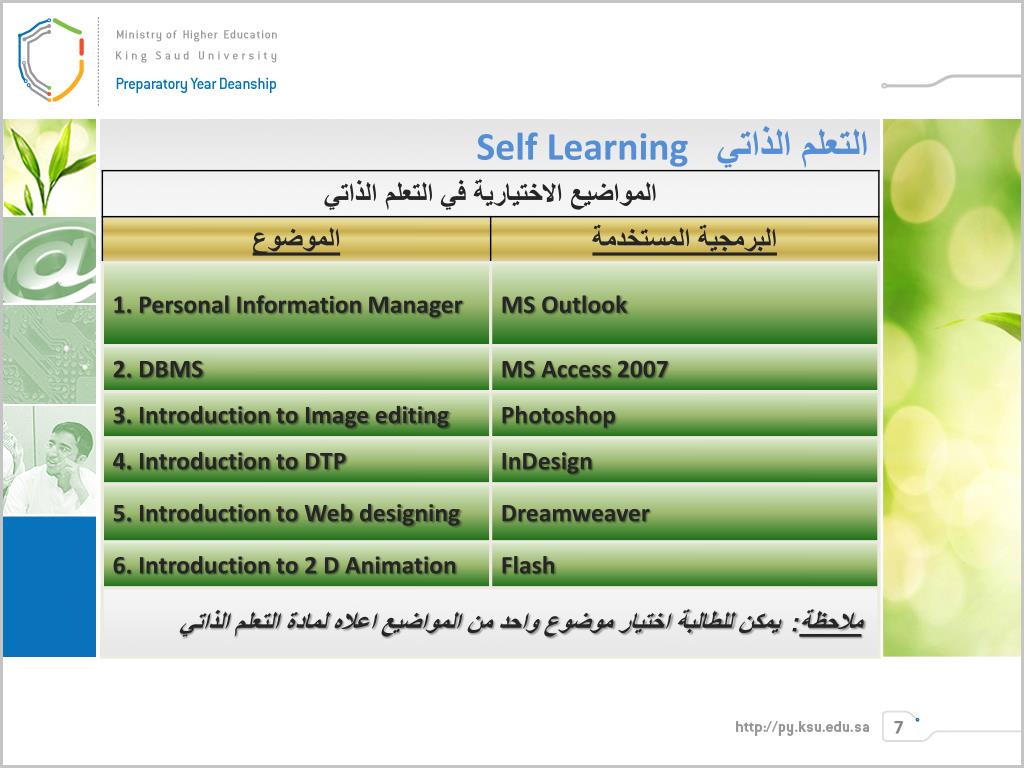 Ministry of Higher Education
King Saud University
Preparatory Year Deanship

Self Learning التعلم الذاتي

المواضيع الاختيارية في التعلم الذاتي

| الموضوع | البرمجية المستخدمة |
|---|---|
| 1. Personal Information Manager | MS Outlook |
| 2. DBMS | MS Access 2007 |
| 3. Introduction to Image editing | Photoshop |
| 4. Introduction to DTP | InDesign |
| 5. Introduction to Web designing | Dreamweaver |
| 6. Introduction to 2 D Animation | Flash |

ملاحظة: يمكن للطالبة اختيار موضوع واحد من المواضيع اعلاه لمادة التعلم الذاتي

http://py.ksu.edu.sa 7